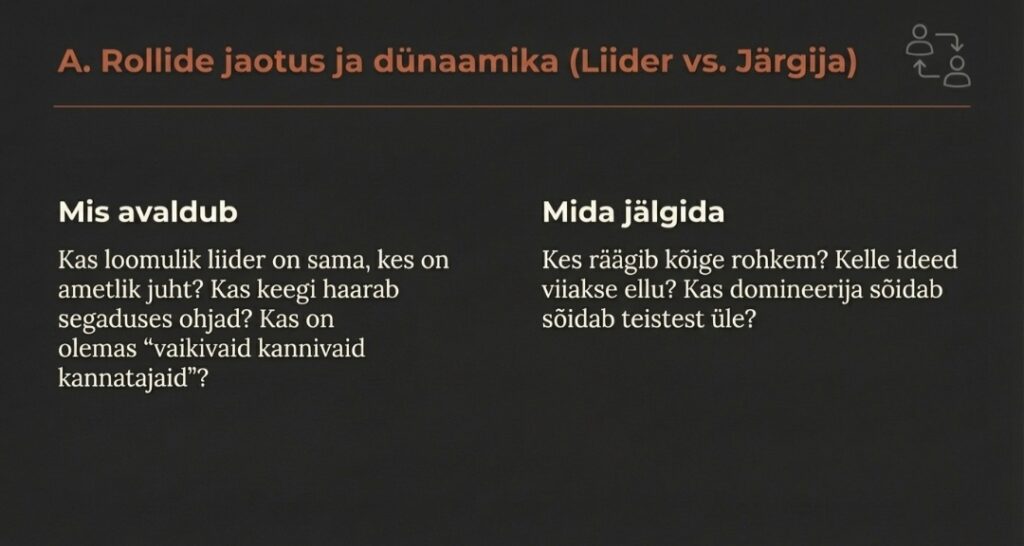 A. Rollide jaotus ja dünaamika (Liider vs. Järgija)

Mis avaldub

Kas loomulik liider on sama, kes on ametlik juht? Kas keegi haarab segaduses ohjad? Kas on olemas “vaikivaid kannivaid kannatajaid”?

Mida jälgida

Kes räägib kõige rohkem? Kelle ideed viiakse ellu? Kas domineerija sõidab sõidab teistest üle?